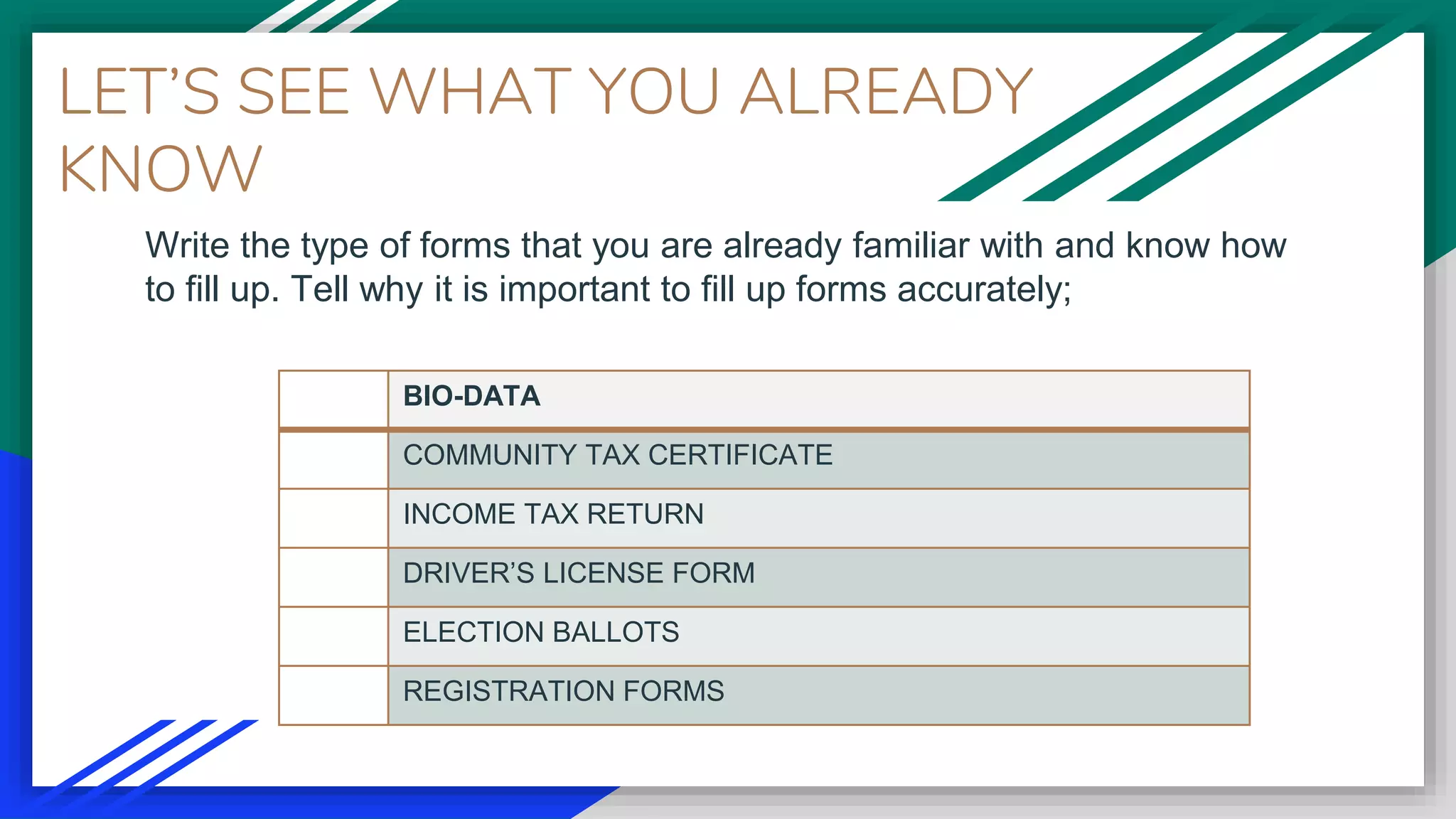 LET'S SEE WHAT YOU ALREADY KNOW

Write the type of forms that you are already familiar with and know how to fill up. Tell why it is important to fill up forms accurately;

| | BIO-DATA |
|---|---|
| | COMMUNITY TAX CERTIFICATE |
| | INCOME TAX RETURN |
| | DRIVER'S LICENSE FORM |
| | ELECTION BALLOTS |
| | REGISTRATION FORMS |